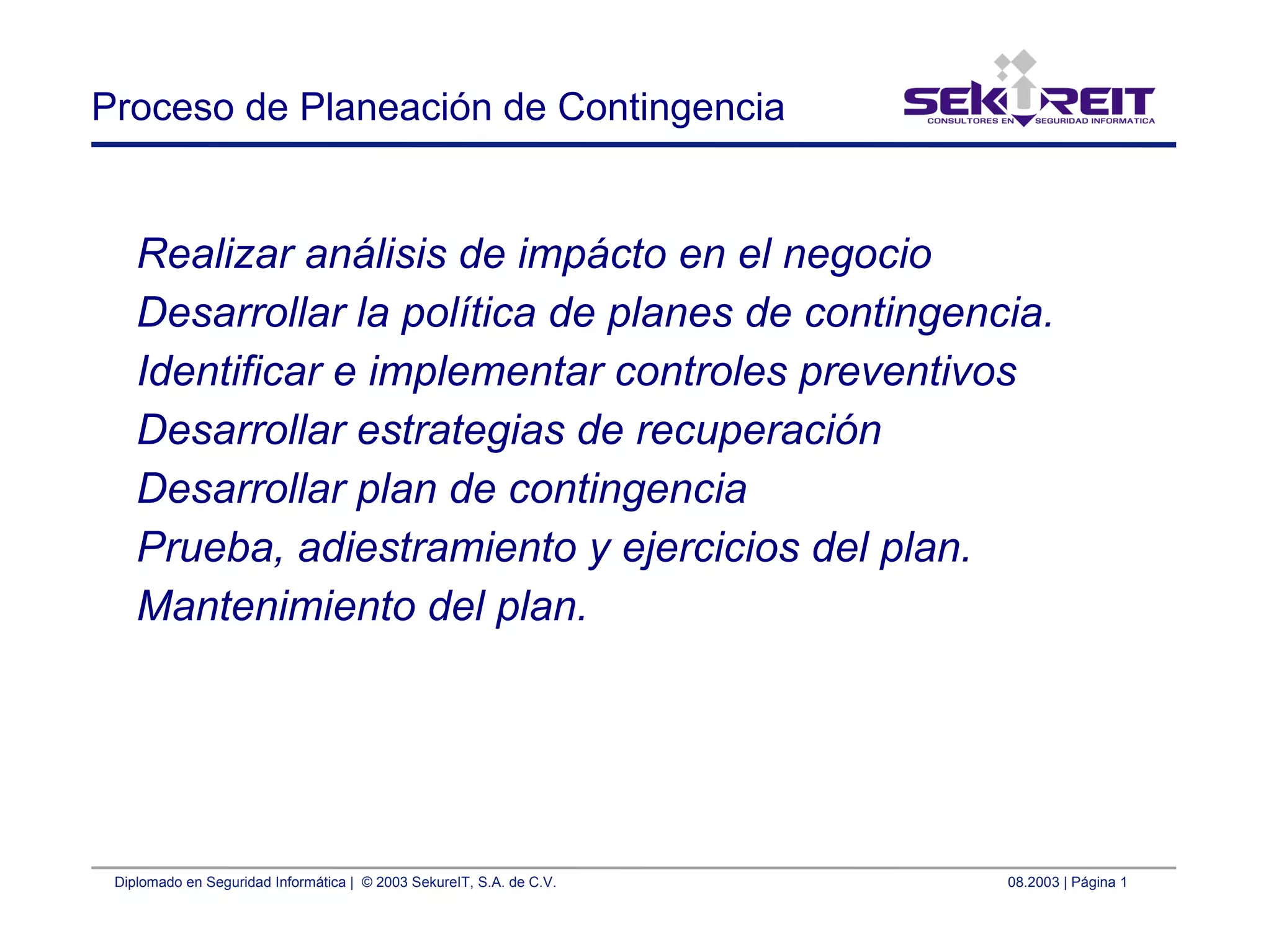 Proceso de Planeación de Contingencia

SEKUREIT
CONSULTORES EN SEGURIDAD INFORMATICA

Realizar análisis de impácto en el negocio
Desarrollar la política de planes de contingencia.
Identificar e implementar controles preventivos
Desarrollar estrategias de recuperación
Desarrollar plan de contingencia
Prueba, adiestramiento y ejercicios del plan.
Mantenimiento del plan.

Diplomado en Seguridad Informática | © 2003 SekureIT, S.A. de C.V.
08.2003 | Página 1